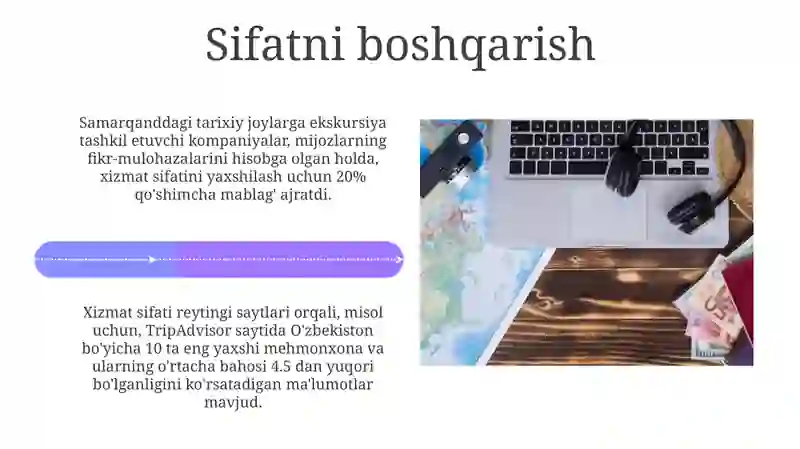 Sifatni boshqarish

Samarqanddagi tarixiy joylarga ekskursiya tashkil etuvchi kompaniyalar, mijozlarning fikr-mulohazalarini hisobga olgan holda, xizmat sifatini yaxshilash uchun 20% qo'shimcha mablag' ajratdi.

Xizmat sifati reytingi saytlari orqali, misol uchun, TripAdvisor saytida O'zbekiston bo'yicha 10 ta eng yaxshi mehmonxona va ularning o'rtacha bahosi 4.5 dan yuqori bo'lganligini ko'rsatadigan ma'lumotlar mavjud.